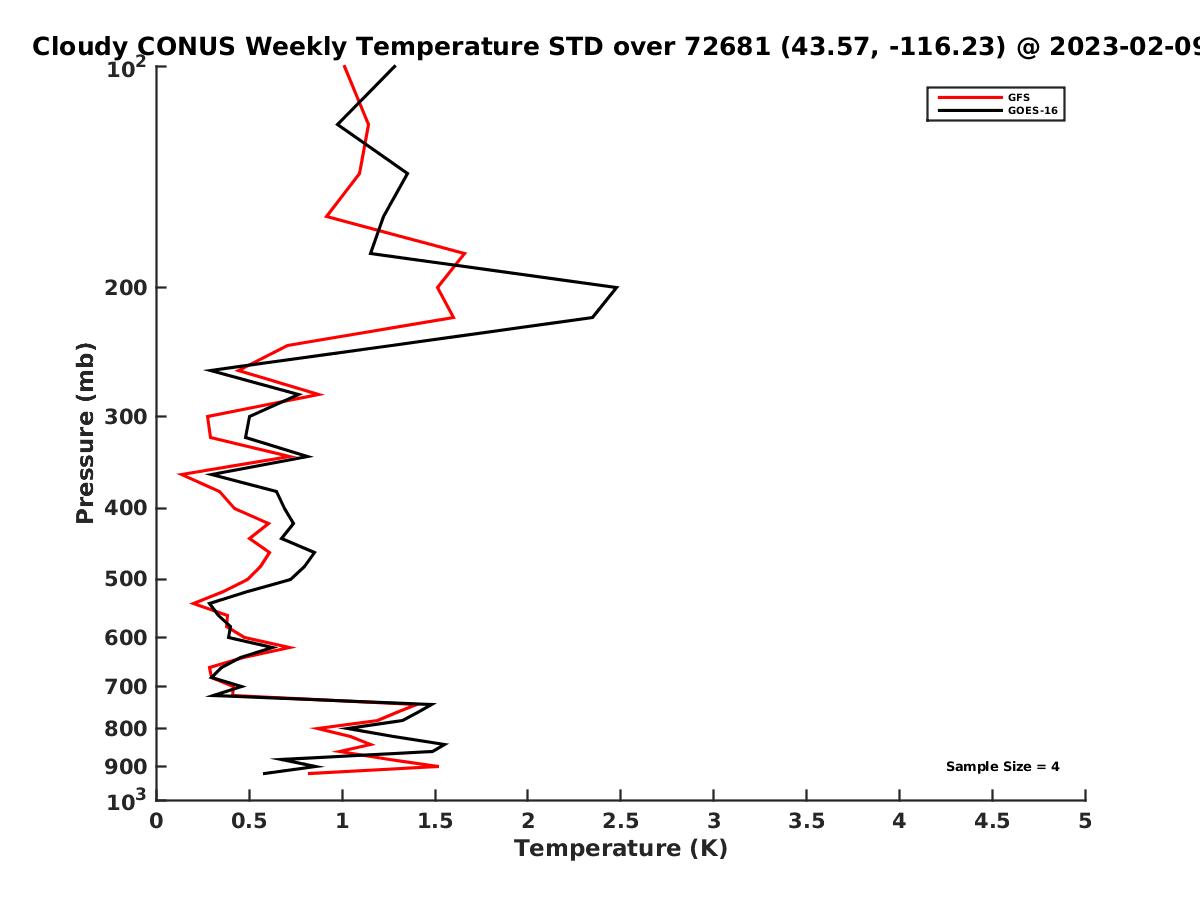 Cloudy CONUS Weekly Temperature STD over 72681 (43.57, -116.23) @ 2023-02-09

GFS
GOES-16

Pressure (mb)

$10^2$
200
300
400
500
600
700
800
900
$10^3$

Sample Size = 4

0 0.5 1 1.5 2 2.5 3 3.5 4 4.5 5

Temperature (K)